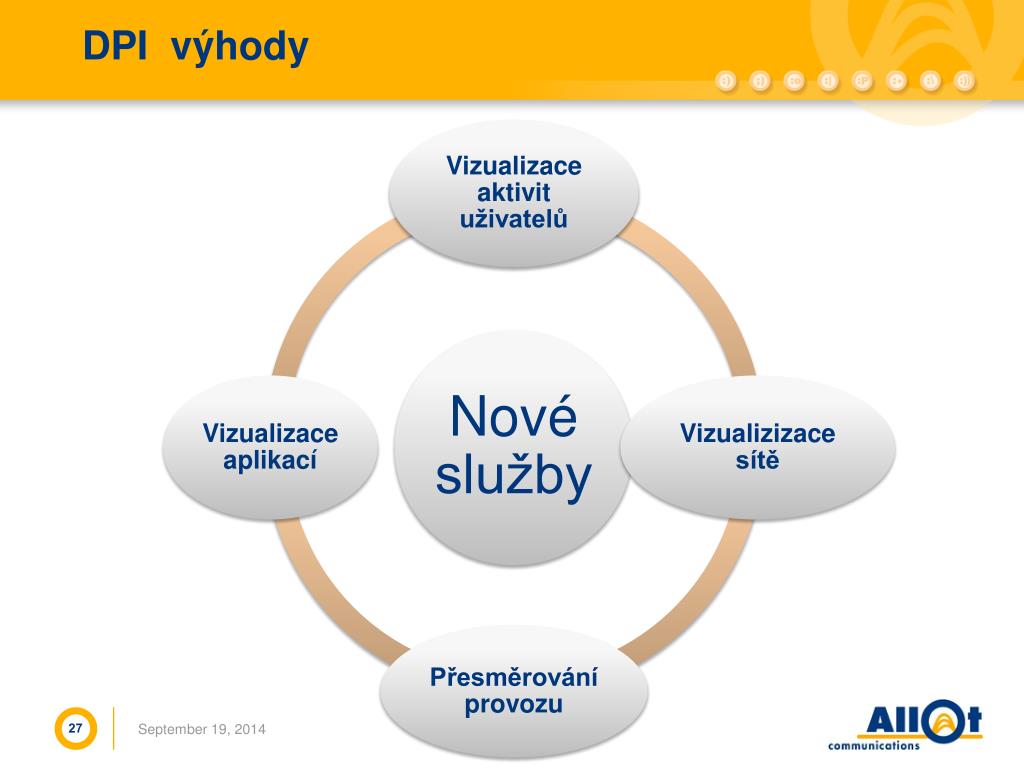 DPI výhody

Vizualizace aktivit uživatelů

Vizualizace aplikací

Nové služby

Vizualizizace sítě

Přesměrování provozu

27

September 19, 2014

Allot communications